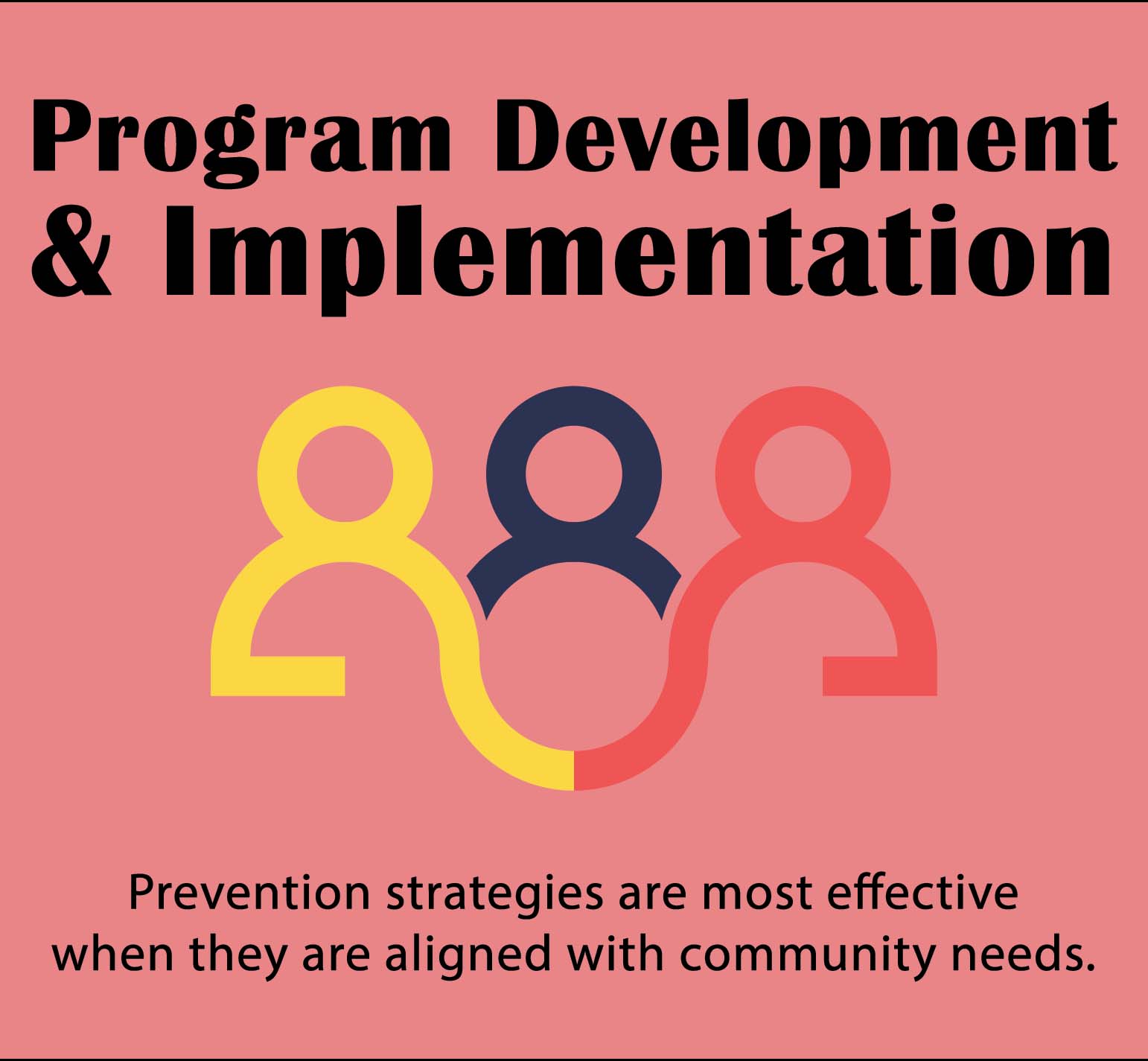 Program Development & Implementation

Prevention strategies are most effective when they are aligned with community needs.